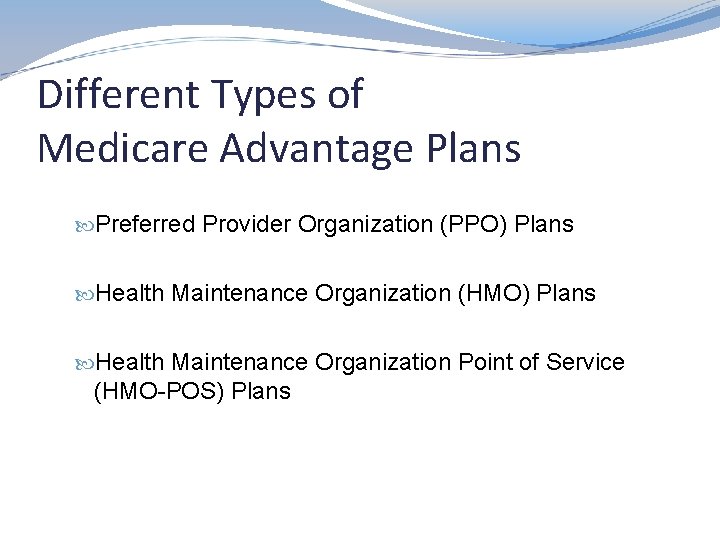 Different Types of
Medicare Advantage Plans

Preferred Provider Organization (PPO) Plans

Health Maintenance Organization (HMO) Plans

Health Maintenance Organization Point of Service (HMO-POS) Plans